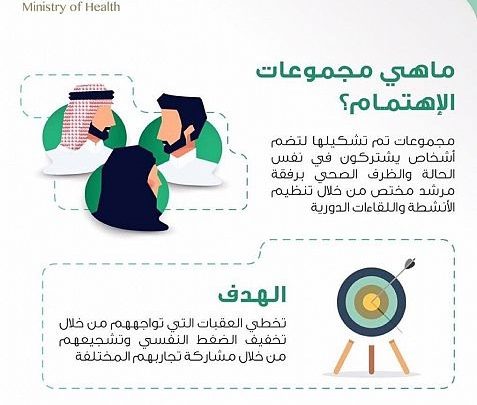 Ministry of Health

ماهي مجموعات الإهتمام؟

مجموعات تم تشكيلها لتضم أشخاص يشتركون في نفس الحالة والظرف الصحي برفقة مرشد مختص من خلال تنظيم الأنشطة واللقاءات الدورية

الهدف

تخطي العقبات التي تواجههم من خلال تخفيف الضغط النفسي وتشجيعهم من خلال مشاركة تجاربهم المختلفة